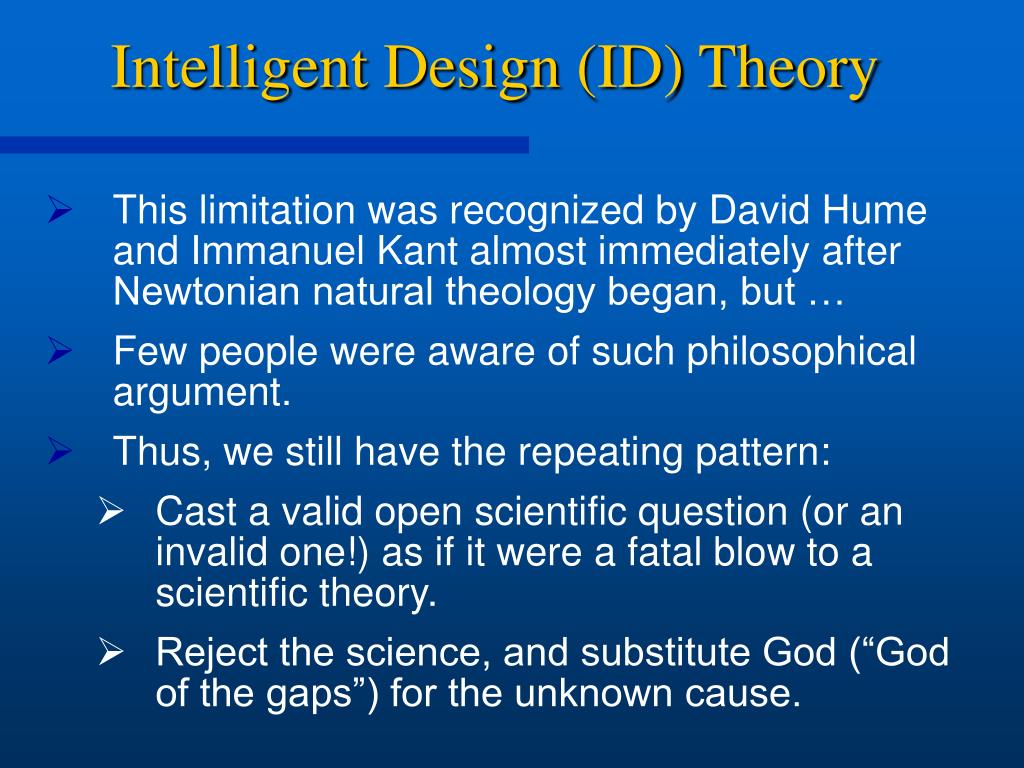 Intelligent Design (ID) Theory

➢ This limitation was recognized by David Hume and Immanuel Kant almost immediately after Newtonian natural theology began, but …

➢ Few people were aware of such philosophical argument.

➢ Thus, we still have the repeating pattern:

➢ Cast a valid open scientific question (or an invalid one!) as if it were a fatal blow to a scientific theory.

➢ Reject the science, and substitute God (“God of the gaps”) for the unknown cause.